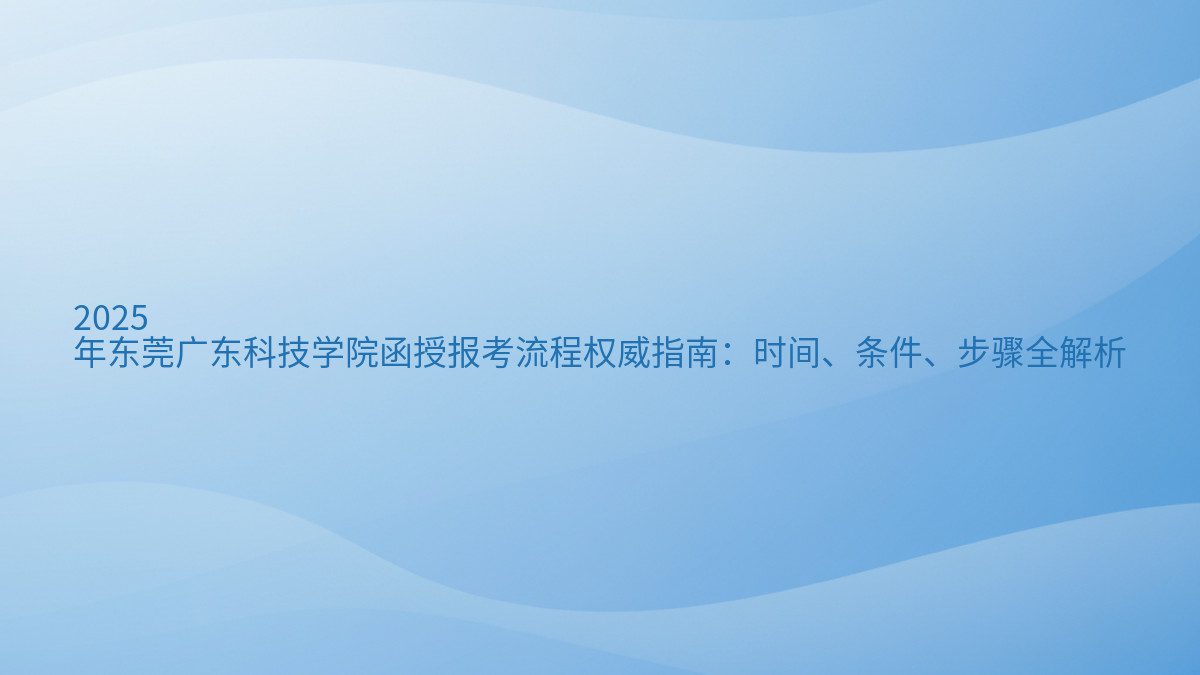 2025年东莞广东科技学院函授报考流程权威指南：时间、条件、步骤全解析